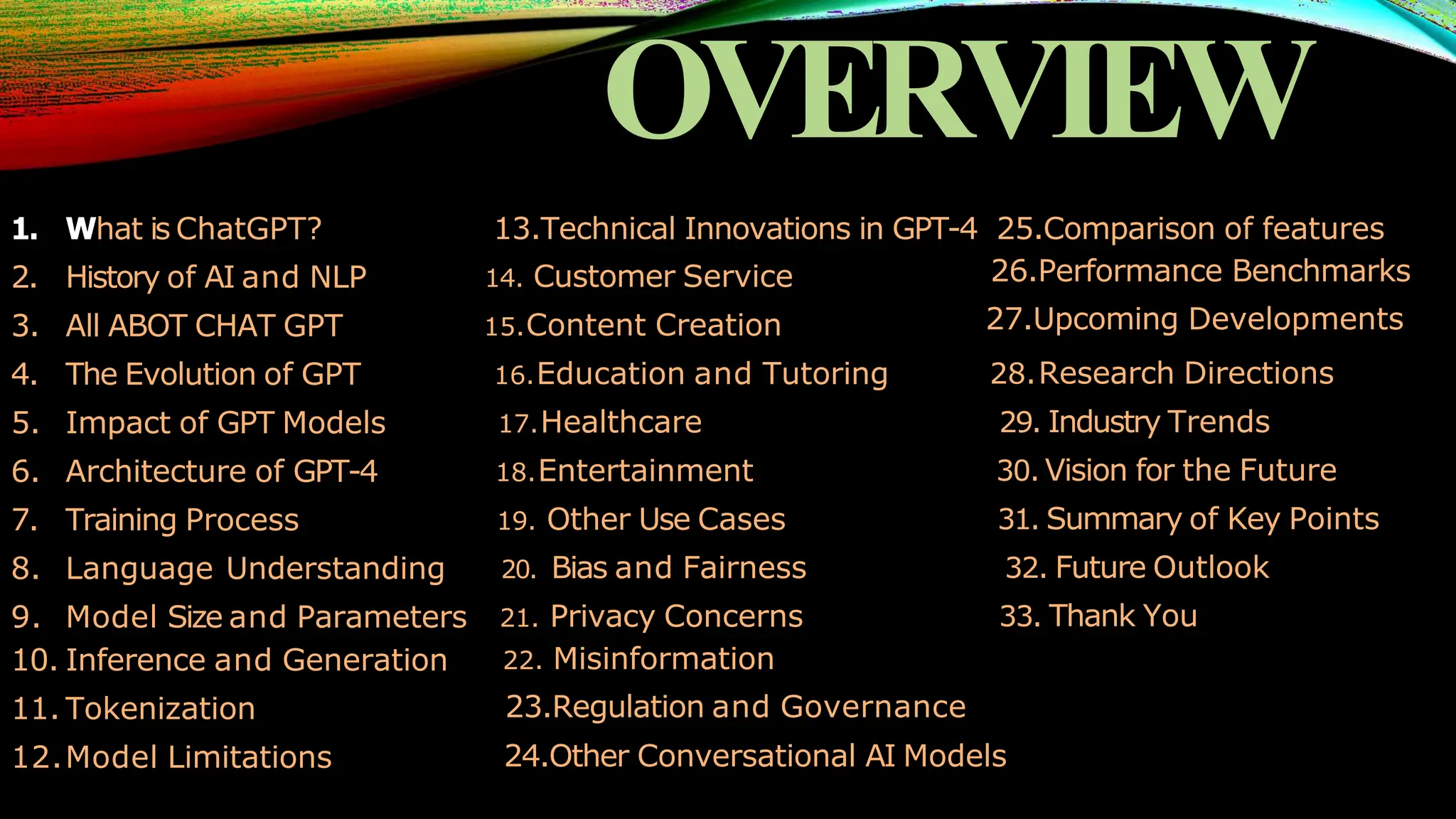 OVERVIEW

1. What is ChatGPT?
2. History of AI and NLP
3. All ABOT CHAT GPT
4. The Evolution of GPT
5. Impact of GPT Models
6. Architecture of GPT-4
7. Training Process
8. Language Understanding
9. Model Size and Parameters
10. Inference and Generation
11. Tokenization
12. Model Limitations

13. Technical Innovations in GPT-4
14. Customer Service
15. Content Creation
16. Education and Tutoring
17. Healthcare
18. Entertainment
19. Other Use Cases
20. Bias and Fairness
21. Privacy Concerns
22. Misinformation
23. Regulation and Governance
24. Other Conversational AI Models

25. Comparison of features
26. Performance Benchmarks
27. Upcoming Developments
28. Research Directions
29. Industry Trends
30. Vision for the Future
31. Summary of Key Points
32. Future Outlook
33. Thank You